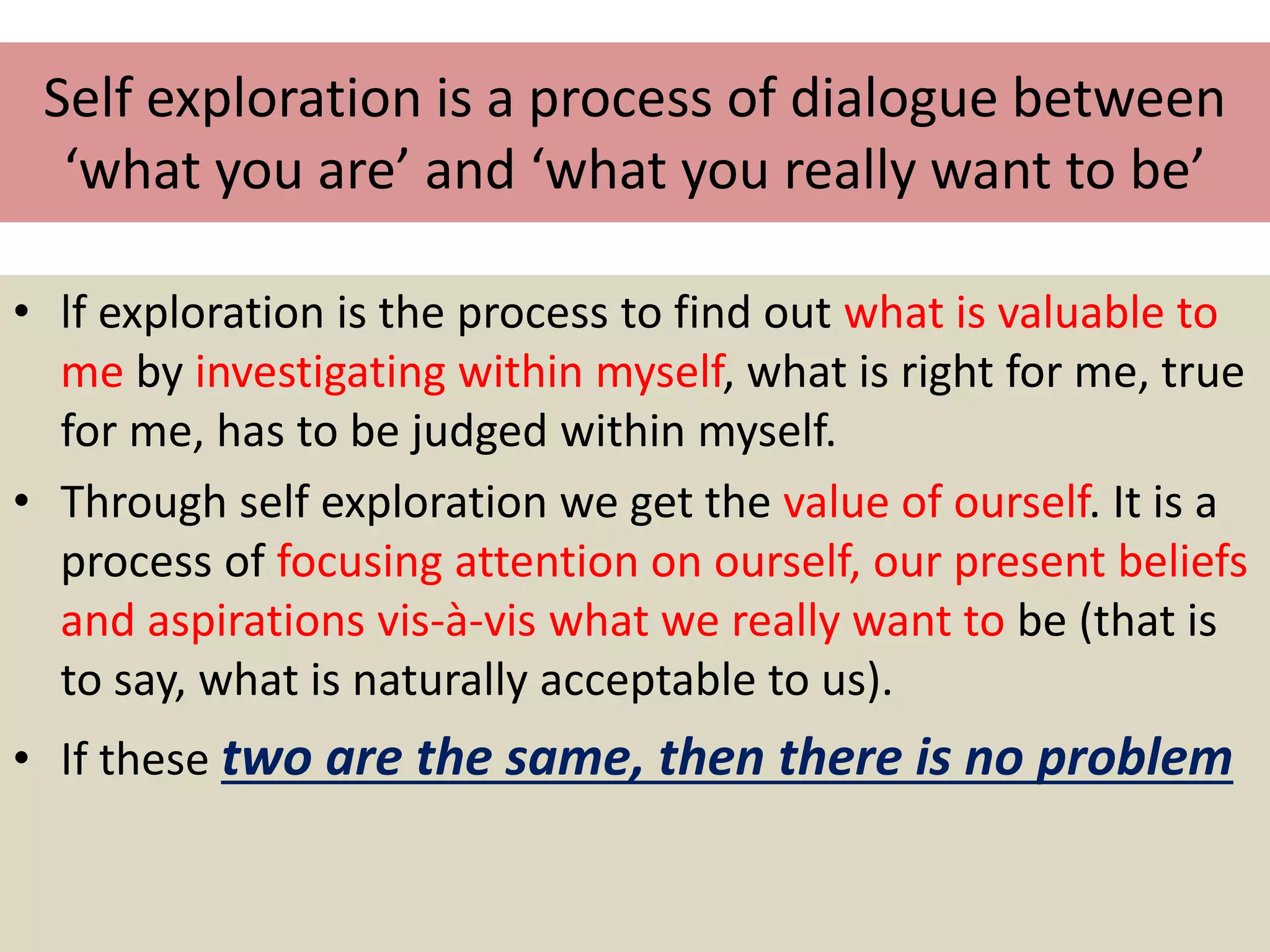 Self exploration is a process of dialogue between ‘what you are’ and ‘what you really want to be’

• lf exploration is the process to find out what is valuable to me by investigating within myself, what is right for me, true for me, has to be judged within myself.

• Through self exploration we get the value of ourself. It is a process of focusing attention on ourself, our present beliefs and aspirations vis-à-vis what we really want to be (that is to say, what is naturally acceptable to us).

• If these two are the same, then there is no problem